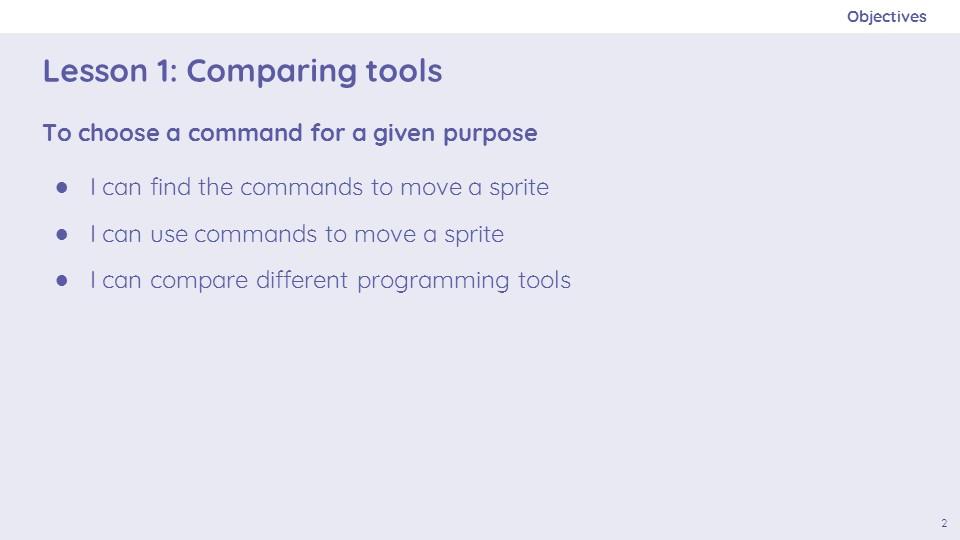 Objectives

Lesson 1: Comparing tools

To choose a command for a given purpose

• I can find the commands to move a sprite
• I can use commands to move a sprite
• I can compare different programming tools

2